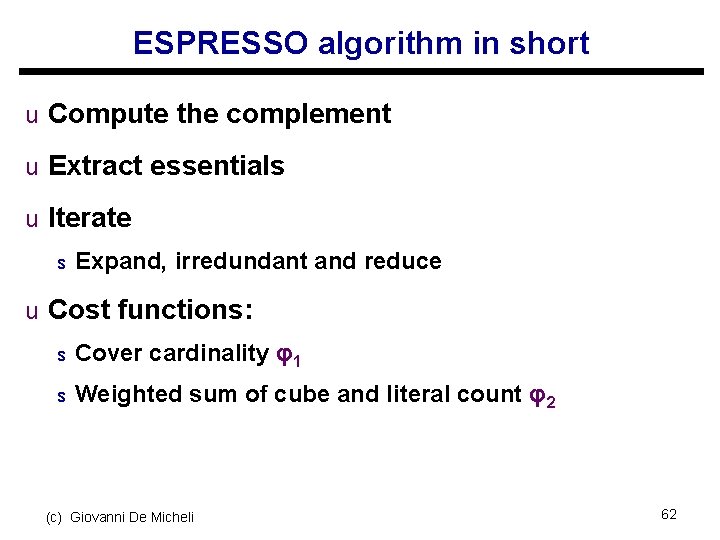 ESPRESSO algorithm in short

u Compute the complement

u Extract essentials

u Iterate

s Expand, irredundant and reduce

u Cost functions:

s Cover cardinality $\varphi_1$

s Weighted sum of cube and literal count $\varphi_2$

(c) Giovanni De Micheli

62